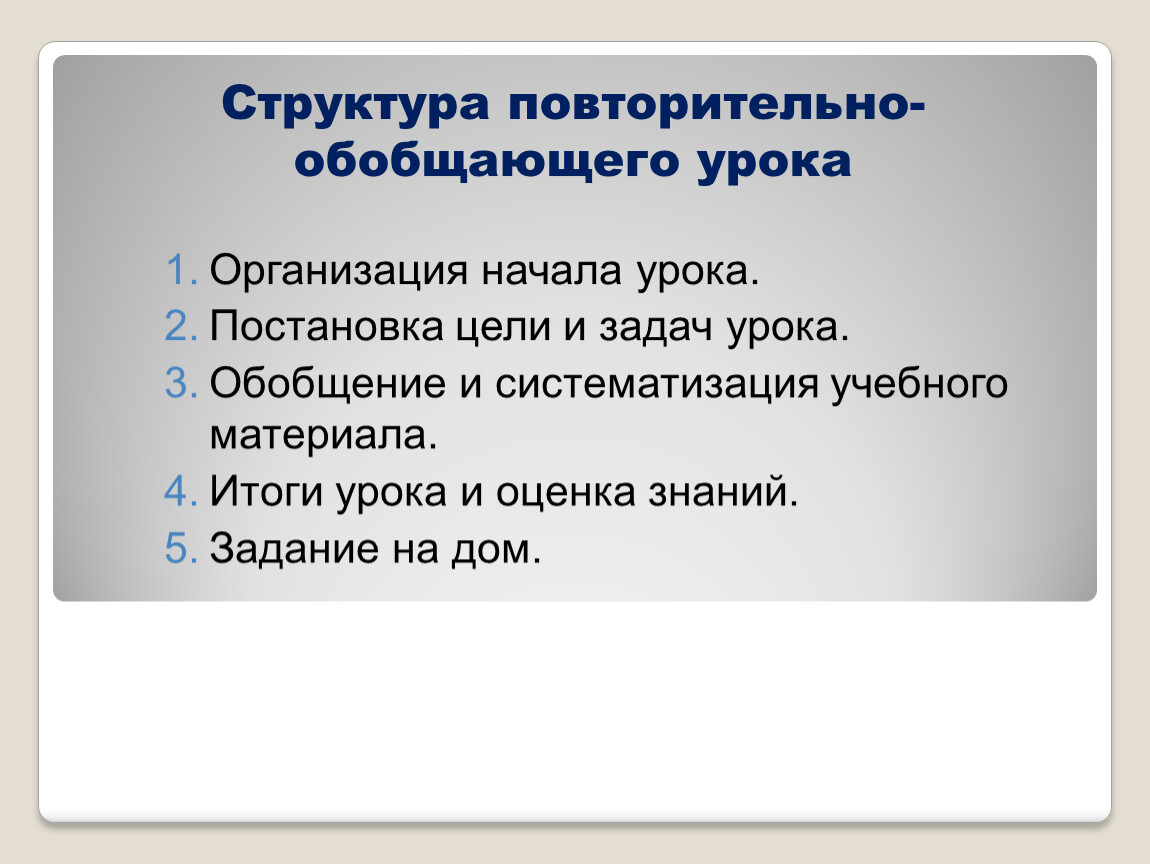 Структура повторительно-обобщающего урока

1. Организация начала урока.
2. Постановка цели и задач урока.
3. Обобщение и систематизация учебного материала.
4. Итоги урока и оценка знаний.
5. Задание на дом.